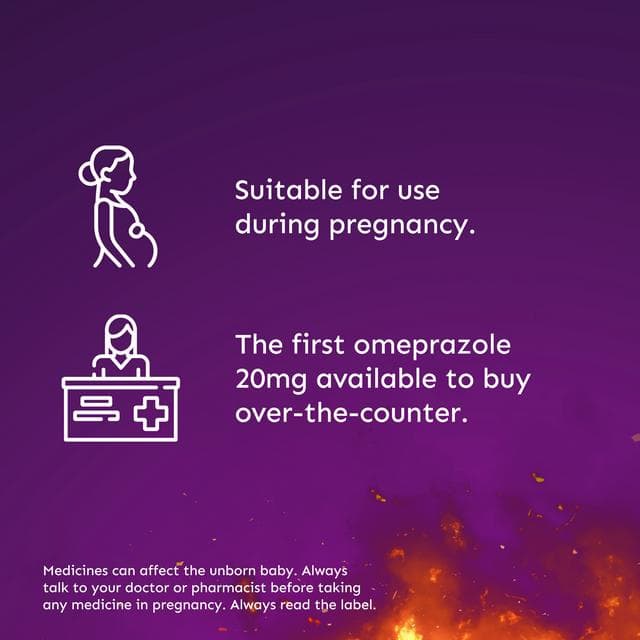 Suitable for use during pregnancy.

The first omeprazole 20mg available to buy over-the-counter.

Medicines can affect the unborn baby. Always talk to your doctor or pharmacist before taking any medicine in pregnancy. Always read the label.